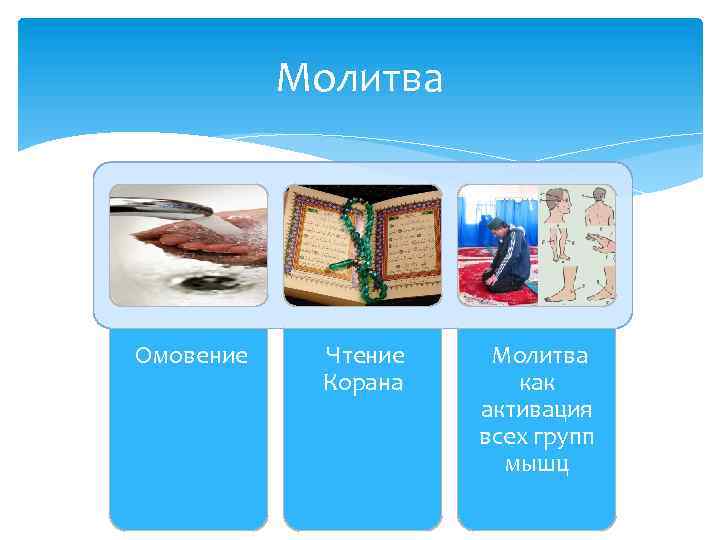 Молитва

Омовение

Чтение Корана

Молитва как активация всех групп мышц